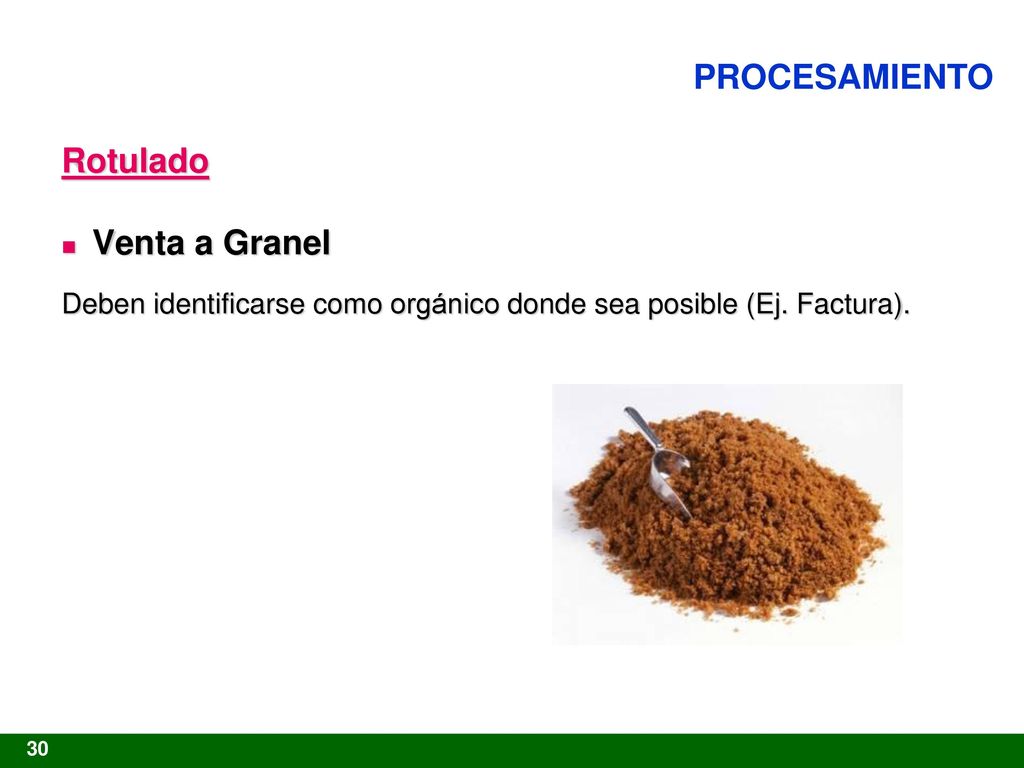 PROCESAMIENTO

Rotulado

Venta a Granel

Deben identificarse como orgánico donde sea posible (Ej. Factura).

30